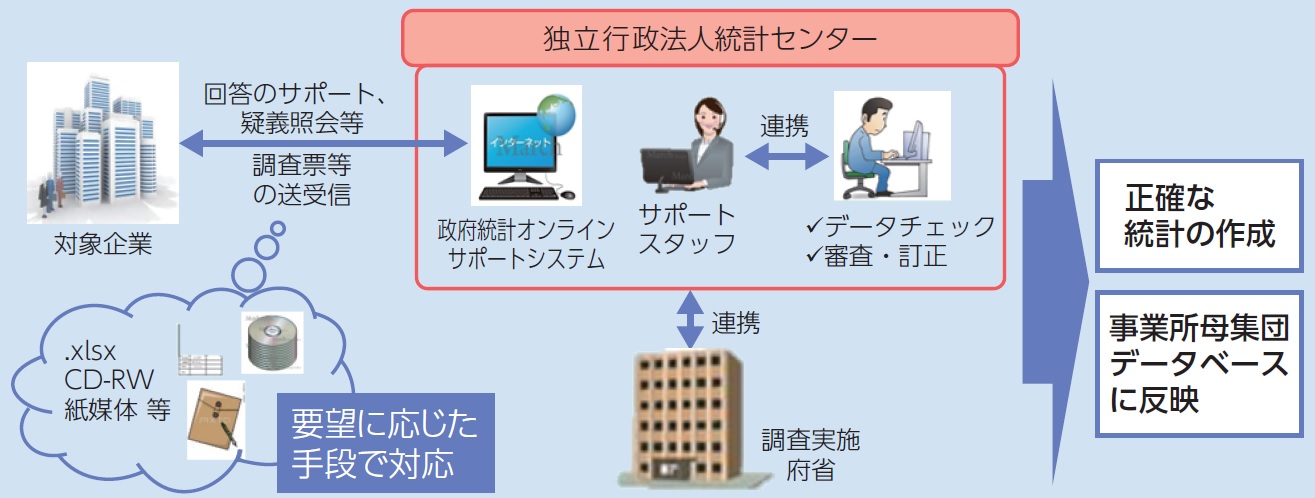 独立行政法人統計センター

回答のサポート、疑義照会等

調査票等の送受信

対象企業

インターネット

政府統計オンラインサポートシステム

サポートスタッフ

連携

✓データチェック
✓審査・訂正

連携

調査実施府省

.xlsx
CD-RW
紙媒体 等

要望に応じた手段で対応

正確な統計の作成

事業所母集団データベースに反映